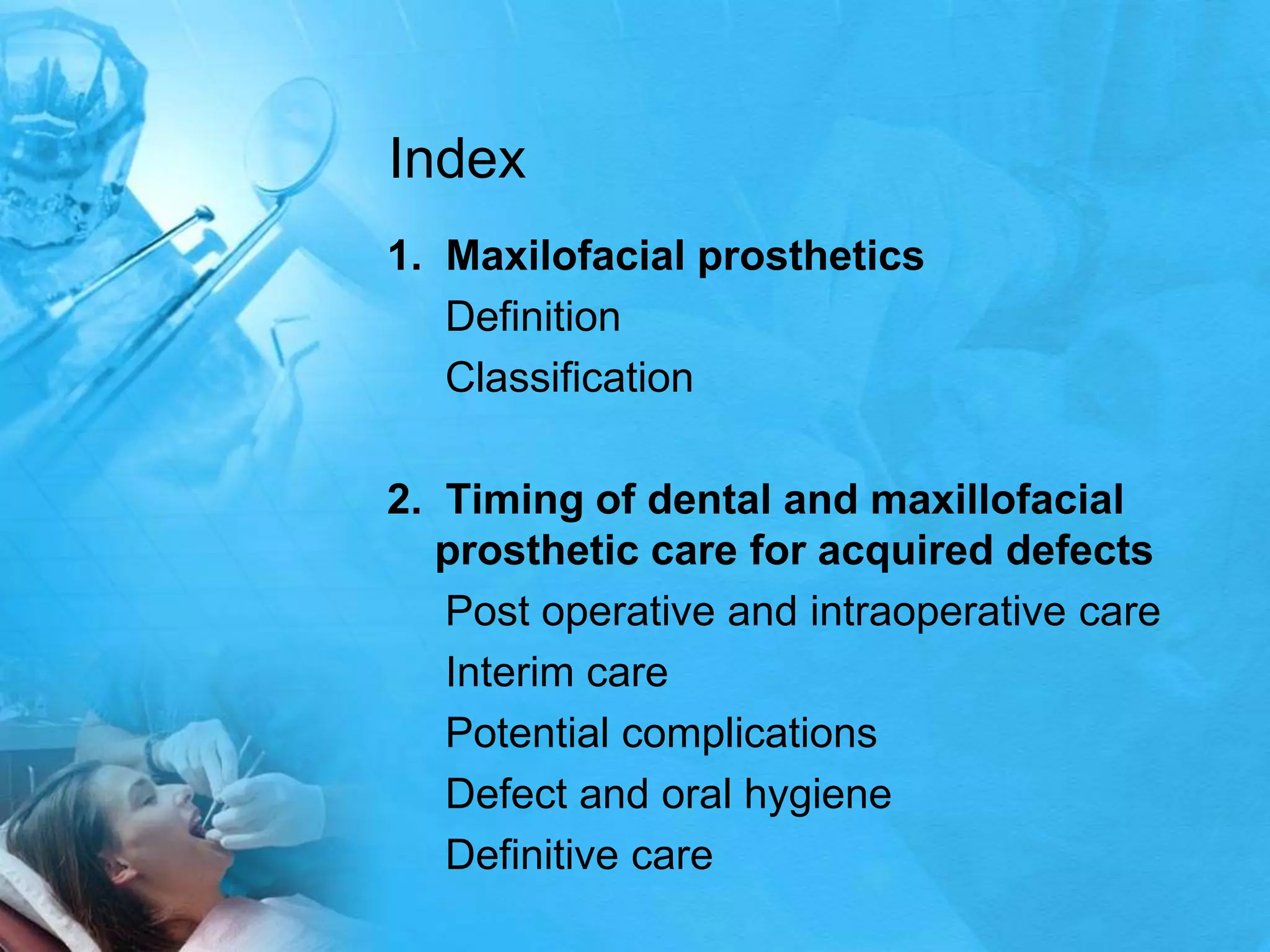 Index

1. Maxilofacial prosthetics
Definition
Classification

2. Timing of dental and maxillofacial prosthetic care for acquired defects
Post operative and intraoperative care
Interim care
Potential complications
Defect and oral hygiene
Definitive care